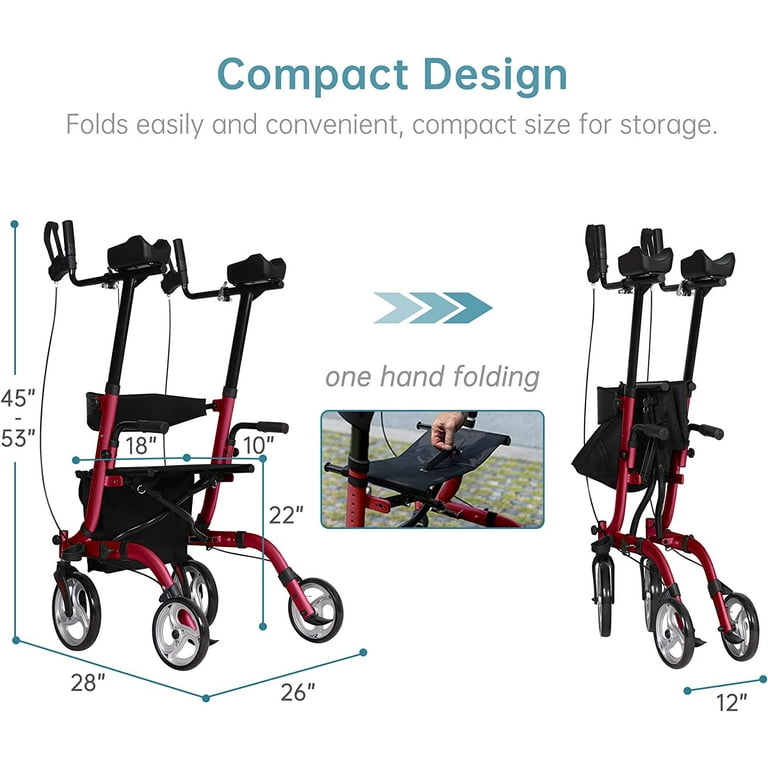 Compact Design

Folds easily and convenient, compact size for storage.

45"
-
53"

18"

10"

22"

28"

26"

one hand folding

12"